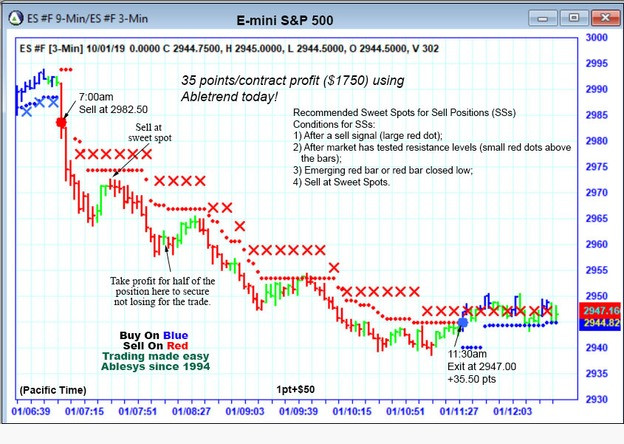 ES #F 9-Min/ES #F 3-Min

E-mini S&P 500

ES #F [3-Min] 10/01/19 0.0000 C 2944.7500, H 2945.0000, L 2944.5000, O 2944.5000, V 302

35 points/contract profit ($1750) using Abletrend today!

7:00am
Sell at 2982.50

Sell at sweet spot

Recommended Sweet Spots for Sell Positions (SSs)
Conditions for SSs:
1) After a sell signal (large red dot);
2) After market has tested resistance levels (small red dots above the bars);
3) Emerging red bar or red bar closed low;
4) Sell at Sweet Spots.

Take profit for half of the position here to secure not losing for the trade.

Buy On Blue
Sell On Red
Trading made easy
Ablesys since 1994

11:30am
Exit at 2947.00
+35.50 pts

(Pacific Time)

1pt+$50

3000
2995
2990
2985
2980
2975
2970
2965
2960
2955
2950
2947.16
2944.82
2940
2935
2930

01/06:39 01/07:15 01/07:51 01/08:27 01/09:03 01/09:39 01/10:15 01/10:51 01/11:27 01/12:03